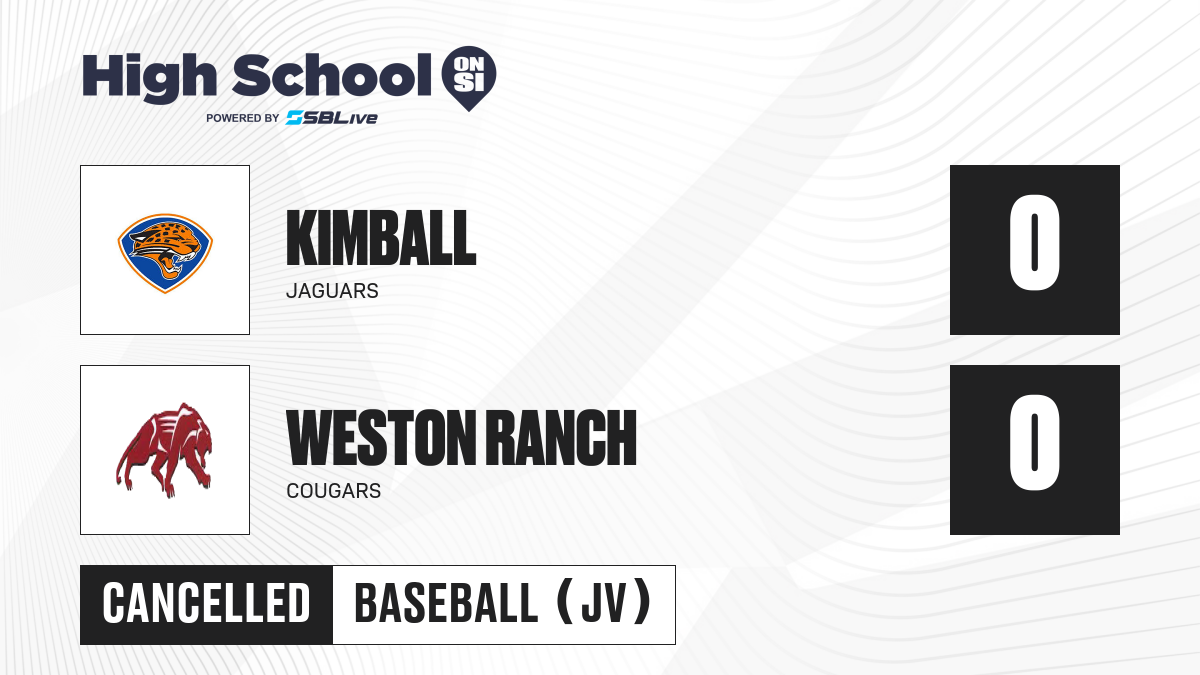 High School ON SI
POWERED BY SBLive

KIMBALL
JAGUARS

0

WESTON RANCH
COUGARS

0

CANCELLED

BASEBALL (JV)